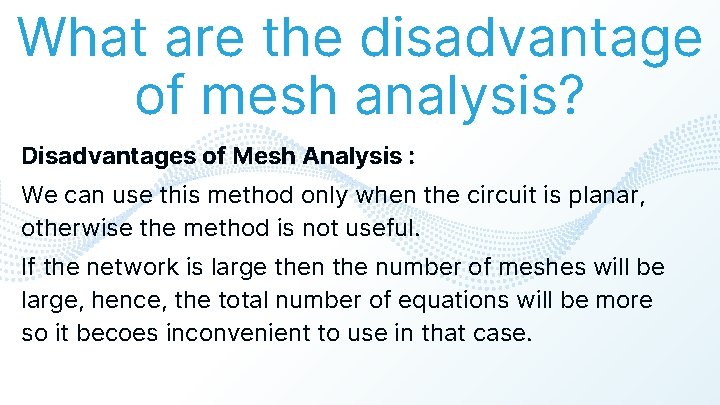 What are the disadvantage of mesh analysis?

Disadvantages of Mesh Analysis :

We can use this method only when the circuit is planar, otherwise the method is not useful.

If the network is large then the number of meshes will be large, hence, the total number of equations will be more so it becoes inconvenient to use in that case.